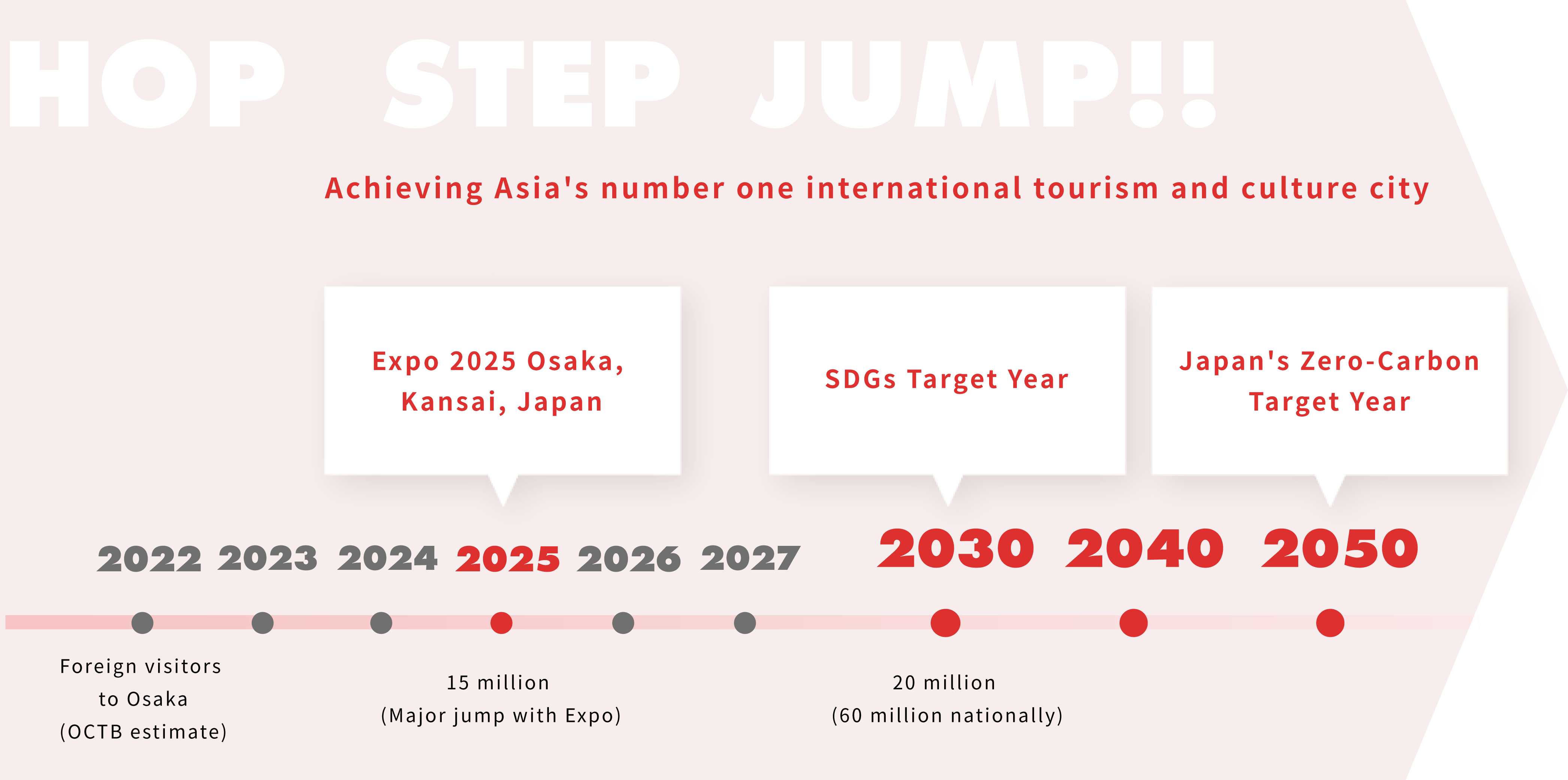 HOP STEP JUMP!!

Achieving Asia's number one international tourism and culture city

Expo 2025 Osaka, Kansai, Japan

SDGs Target Year

Japan's Zero-Carbon Target Year

2022 2023 2024 2025 2026 2027 2030 2040 2050

Foreign visitors to Osaka (OCTB estimate)

15 million (Major jump with Expo)

20 million (60 million nationally)